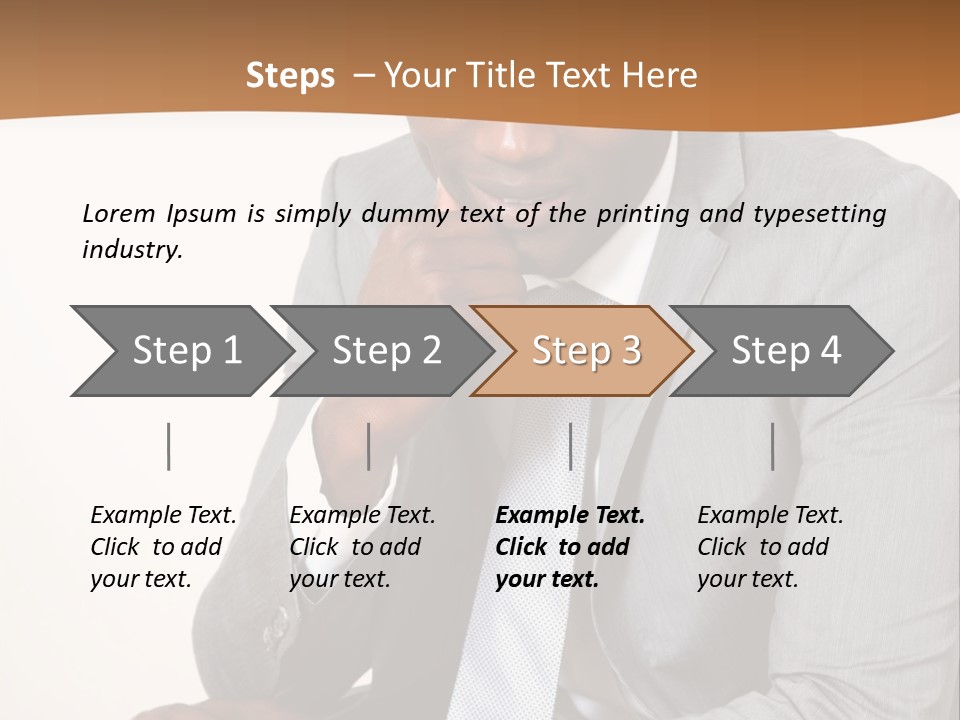 Steps – Your Title Text Here

Lorem Ipsum is simply dummy text of the printing and typesetting industry.

Step 1

Step 2

Step 3

Step 4

Example Text. Click to add your text.

Example Text. Click to add your text.

Example Text. Click to add your text.

Example Text. Click to add your text.